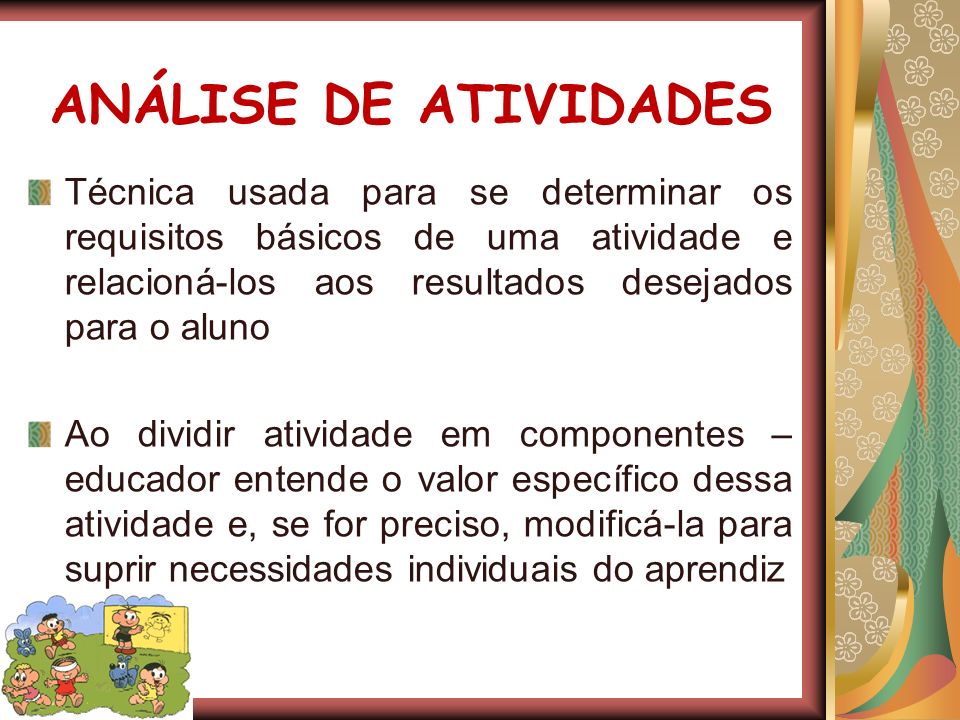 ANÁLISE DE ATIVIDADES

Técnica usada para se determinar os requisitos básicos de uma atividade e relacioná-los aos resultados desejados para o aluno

Ao dividir atividade em componentes – educador entende o valor específico dessa atividade e, se for preciso, modificá-la para suprir necessidades individuais do aprendiz